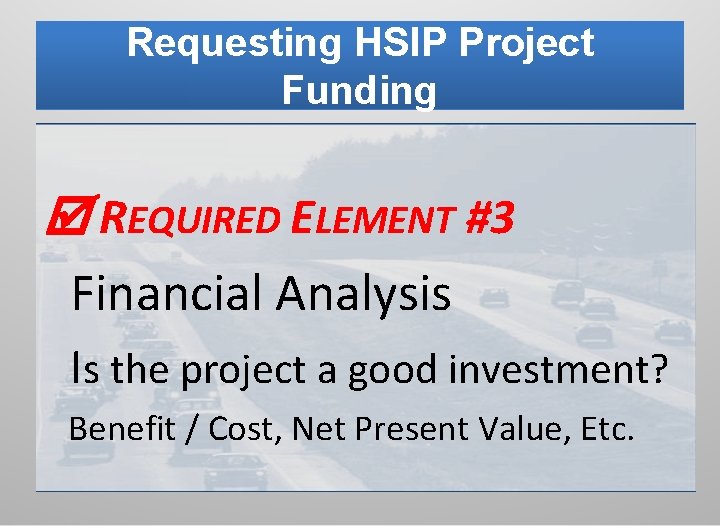 Requesting HSIP Project Funding

☑ REQUIRED ELEMENT #3

Financial Analysis

Is the project a good investment?

Benefit / Cost, Net Present Value, Etc.